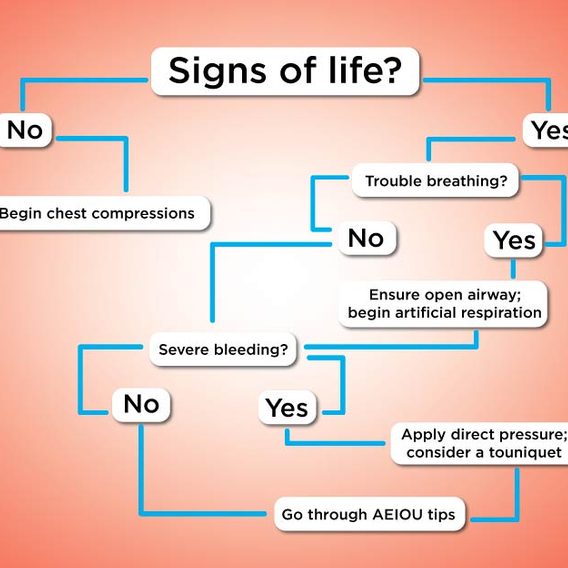 Signs of life?

No

Yes

Begin chest compressions

Trouble breathing?

No

Yes

Ensure open airway; begin artificial respiration

Severe bleeding?

No

Yes

Apply direct pressure; consider a touniquet

Go through AEIOU tips